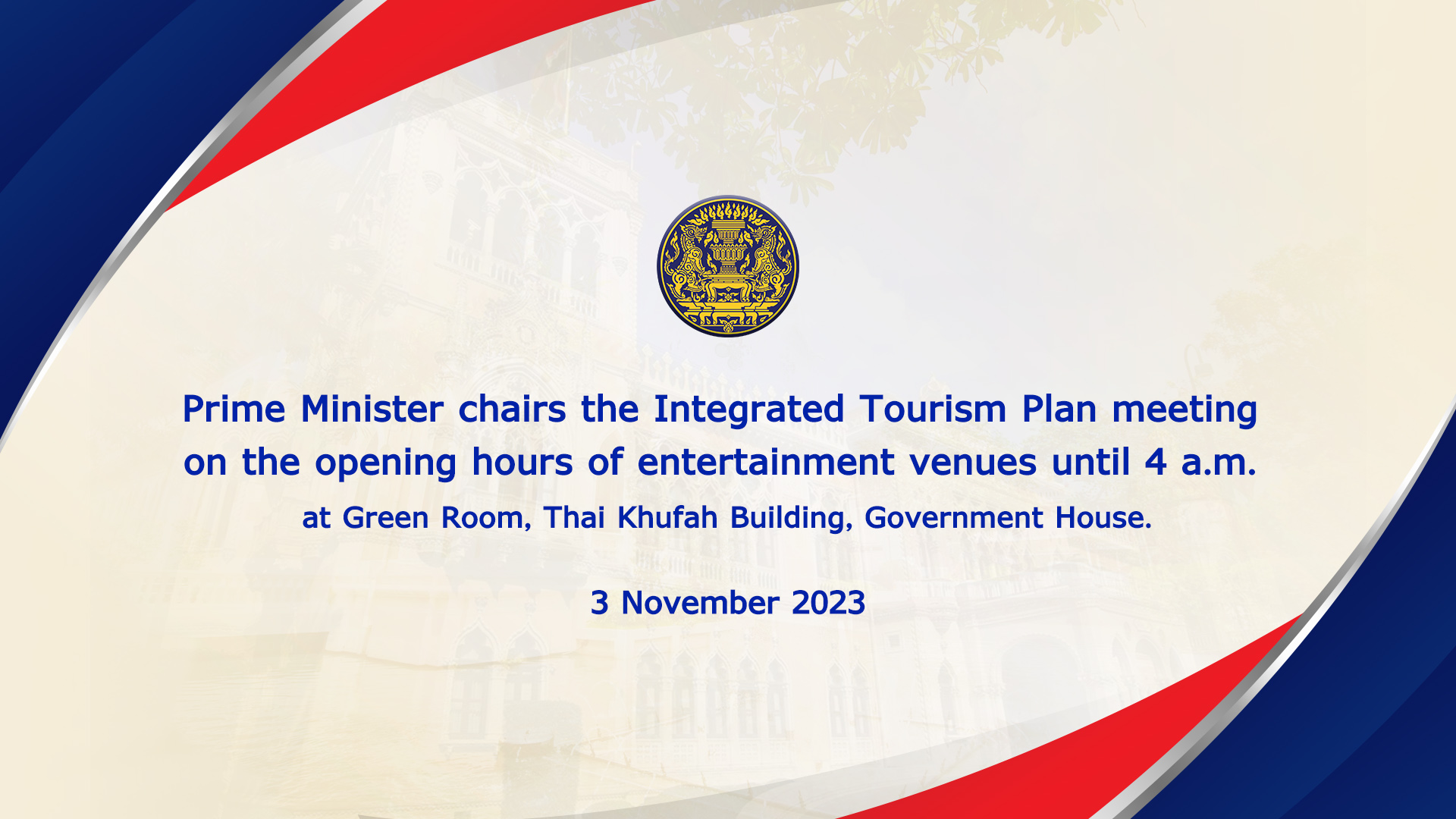 Prime Minister chairs the Integrated Tourism Plan meeting on the opening hours of entertainment venues until 4 a.m.

at Green Room, Thai Khufah Building, Government House.

3 November 2023